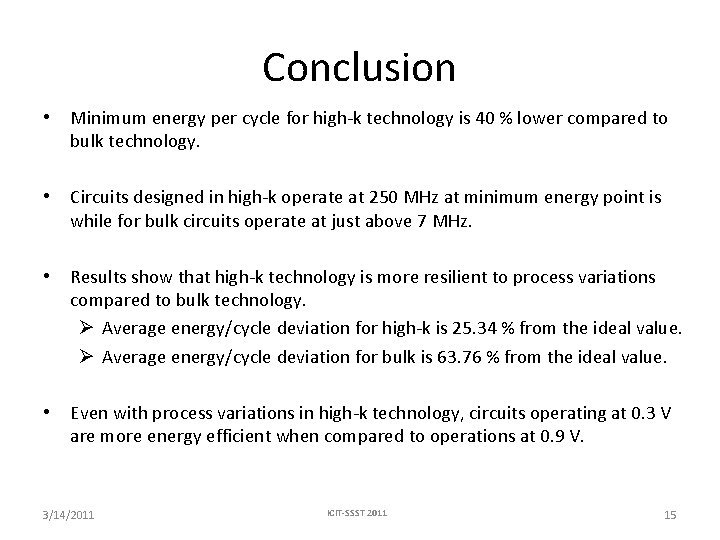 Conclusion

• Minimum energy per cycle for high-k technology is 40 % lower compared to bulk technology.

• Circuits designed in high-k operate at 250 MHz at minimum energy point is while for bulk circuits operate at just above 7 MHz.

• Results show that high-k technology is more resilient to process variations compared to bulk technology.
➢ Average energy/cycle deviation for high-k is 25.34 % from the ideal value.
➢ Average energy/cycle deviation for bulk is 63.76 % from the ideal value.

• Even with process variations in high-k technology, circuits operating at 0.3 V are more energy efficient when compared to operations at 0.9 V.

3/14/2011 ICIT-SSST 2011 15